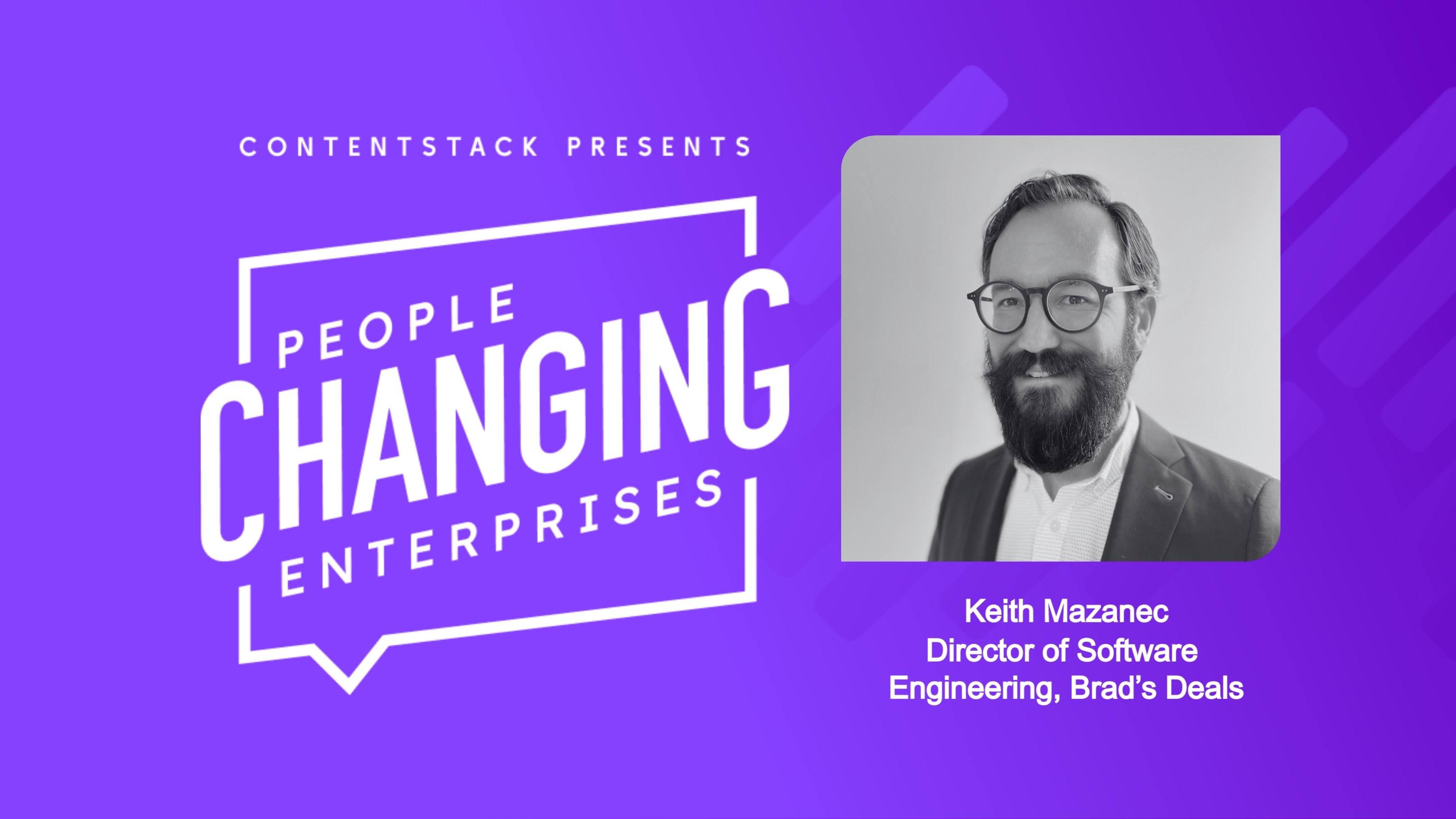 CONTENTSTACK PRESENTS

PEOPLE
CHANGING
ENTERPRISES

Keith Mazanec
Director of Software Engineering, Brad's Deals